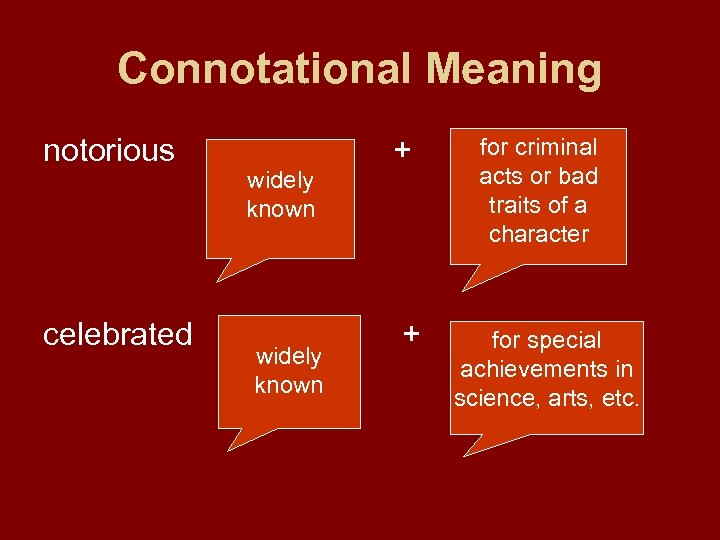 Connotational Meaning

notorious

widely known

+

for criminal acts or bad traits of a character

celebrated

widely known

+

for special achievements in science, arts, etc.